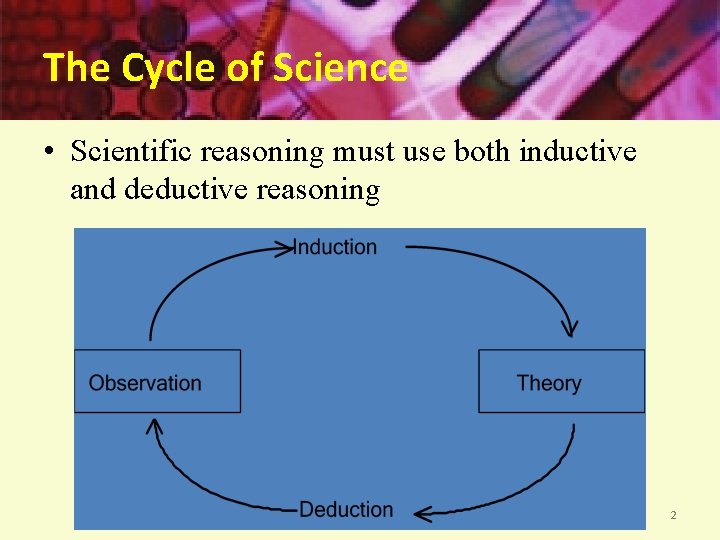 The Cycle of Science

• Scientific reasoning must use both inductive and deductive reasoning

Induction

Observation

Theory

Deduction

2